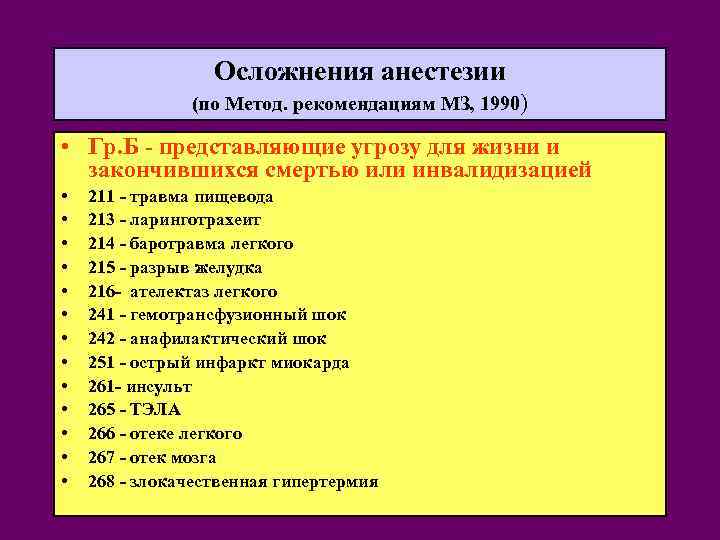 Осложнения анестезии
(по Метод. рекомендациям МЗ, 1990)

• Гр.Б - представляющие угрозу для жизни и закончившихся смертью или инвалидизацией
• 211 - травма пищевода
• 213 - ларинготрахеит
• 214 - баротравма легкого
• 215 - разрыв желудка
• 216- ателектаз легкого
• 241 - гемотрансфузионный шок
• 242 - анафилактический шок
• 251 - острый инфаркт миокарда
• 261- инсульт
• 265 - ТЭЛА
• 266 - отеке легкого
• 267 - отек мозга
• 268 - злокачественная гипертермия